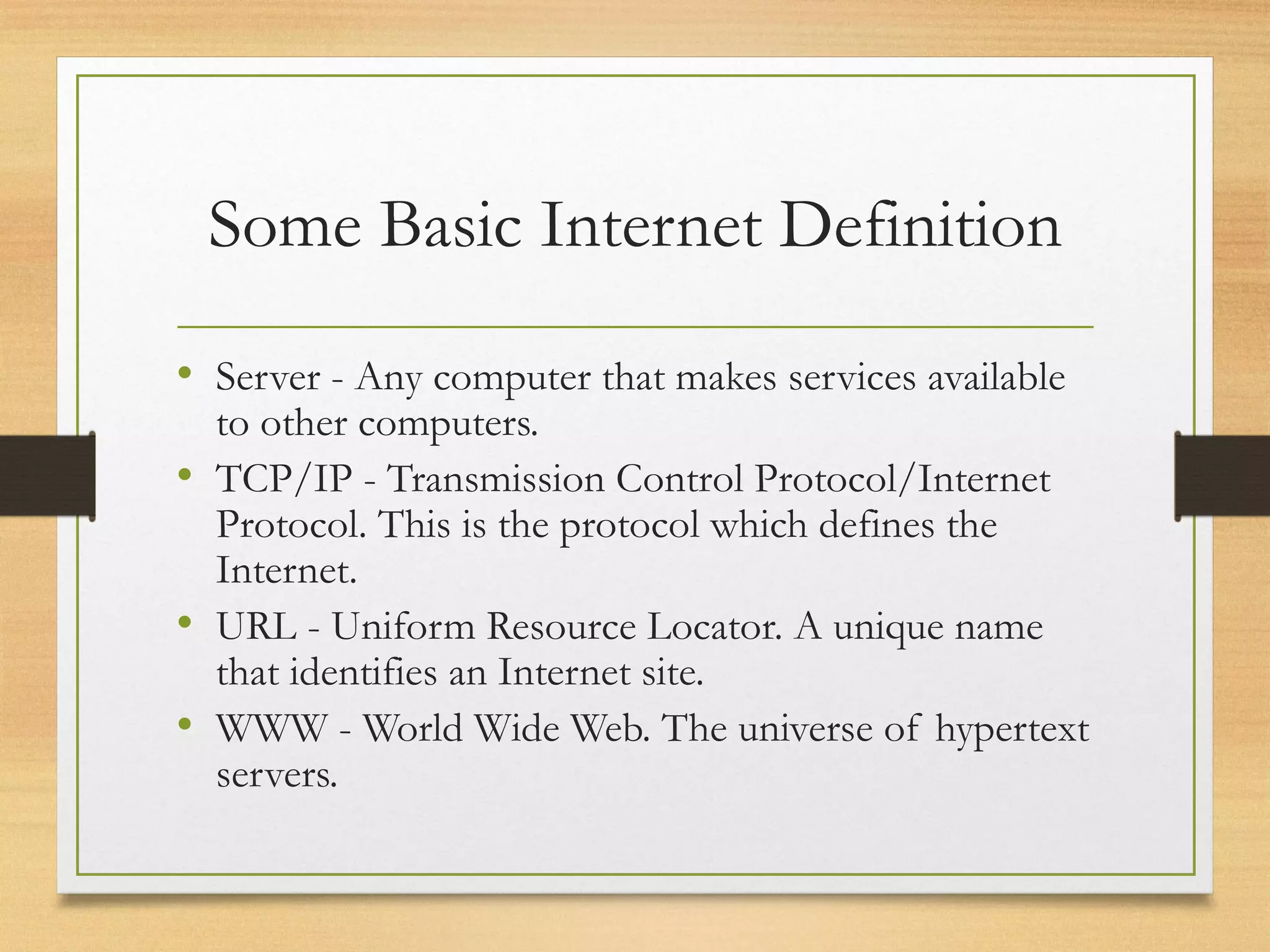 Some Basic Internet Definition

• Server - Any computer that makes services available to other computers.
• TCP/IP - Transmission Control Protocol/Internet Protocol. This is the protocol which defines the Internet.
• URL - Uniform Resource Locator. A unique name that identifies an Internet site.
• WWW - World Wide Web. The universe of hypertext servers.